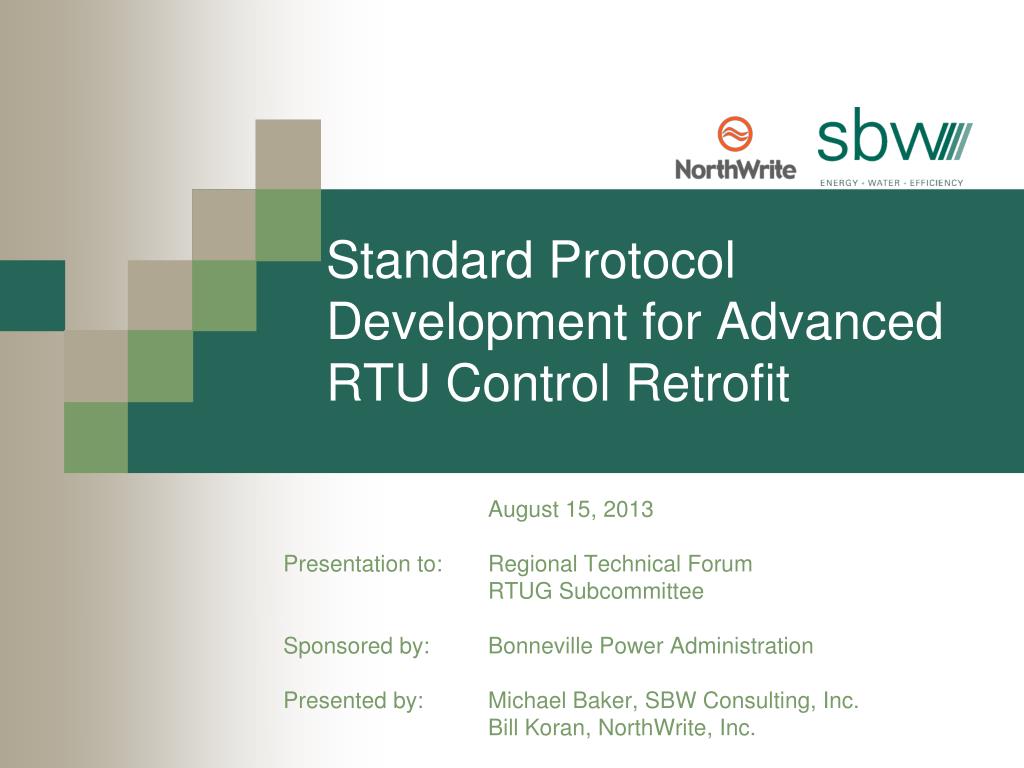 NorthWrite

sbw
ENERGY · WATER · EFFICIENCY

Standard Protocol Development for Advanced RTU Control Retrofit

August 15, 2013

Presentation to: Regional Technical Forum
RTUG Subcommittee

Sponsored by: Bonneville Power Administration

Presented by: Michael Baker, SBW Consulting, Inc.
Bill Koran, NorthWrite, Inc.